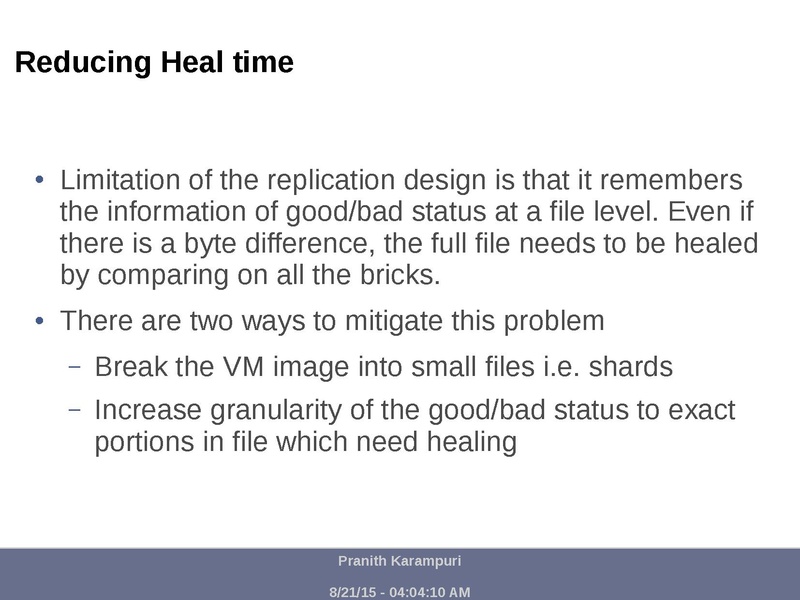 Reducing Heal time

• Limitation of the replication design is that it remembers the information of good/bad status at a file level. Even if there is a byte difference, the full file needs to be healed by comparing on all the bricks.

• There are two ways to mitigate this problem

– Break the VM image into small files i.e. shards

– Increase granularity of the good/bad status to exact portions in file which need healing

Pranith Karampuri

8/21/15 - 04:04:10 AM